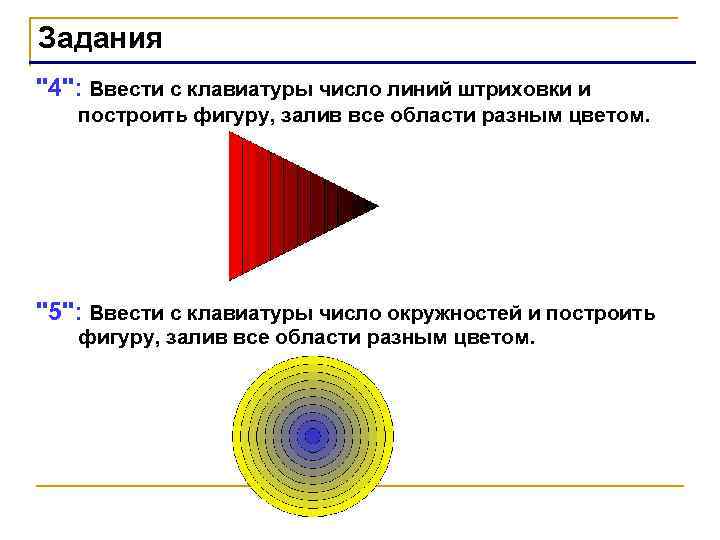 Задания

"4": Ввести с клавиатуры число линий штриховки и построить фигуру, залив все области разным цветом.

"5": Ввести с клавиатуры число окружностей и построить фигуру, залив все области разным цветом.